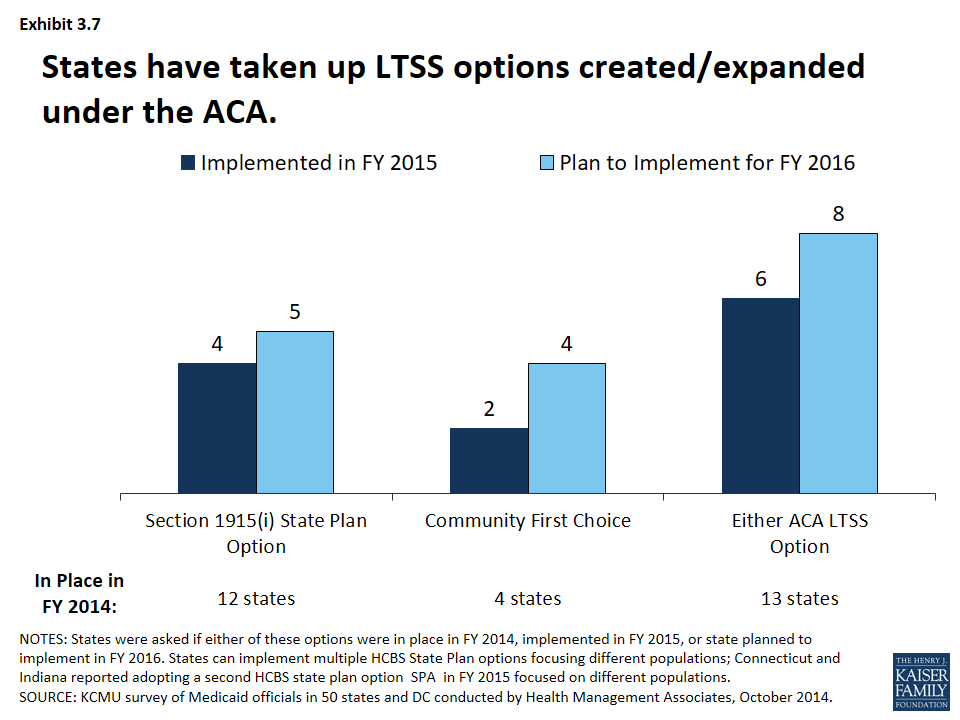 Exhibit 3.7

States have taken up LTSS options created/expanded under the ACA.

Implemented in FY 2015

Plan to Implement for FY 2016

4

5

2

4

6

8

Section 1915(i) State Plan Option

Community First Choice

Either ACA LTSS Option

In Place in FY 2014:

12 states

4 states

13 states

NOTES: States were asked if either of these options were in place in FY 2014, implemented in FY 2015, or state planned to implement in FY 2016. States can implement multiple HCBS State Plan options focusing different populations; Connecticut and Indiana reported adopting a second HCBS state plan option SPA in FY 2015 focused on different populations.
SOURCE: KCMU survey of Medicaid officials in 50 states and DC conducted by Health Management Associates, October 2014.

THE HENRY J. KAISER FAMILY FOUNDATION